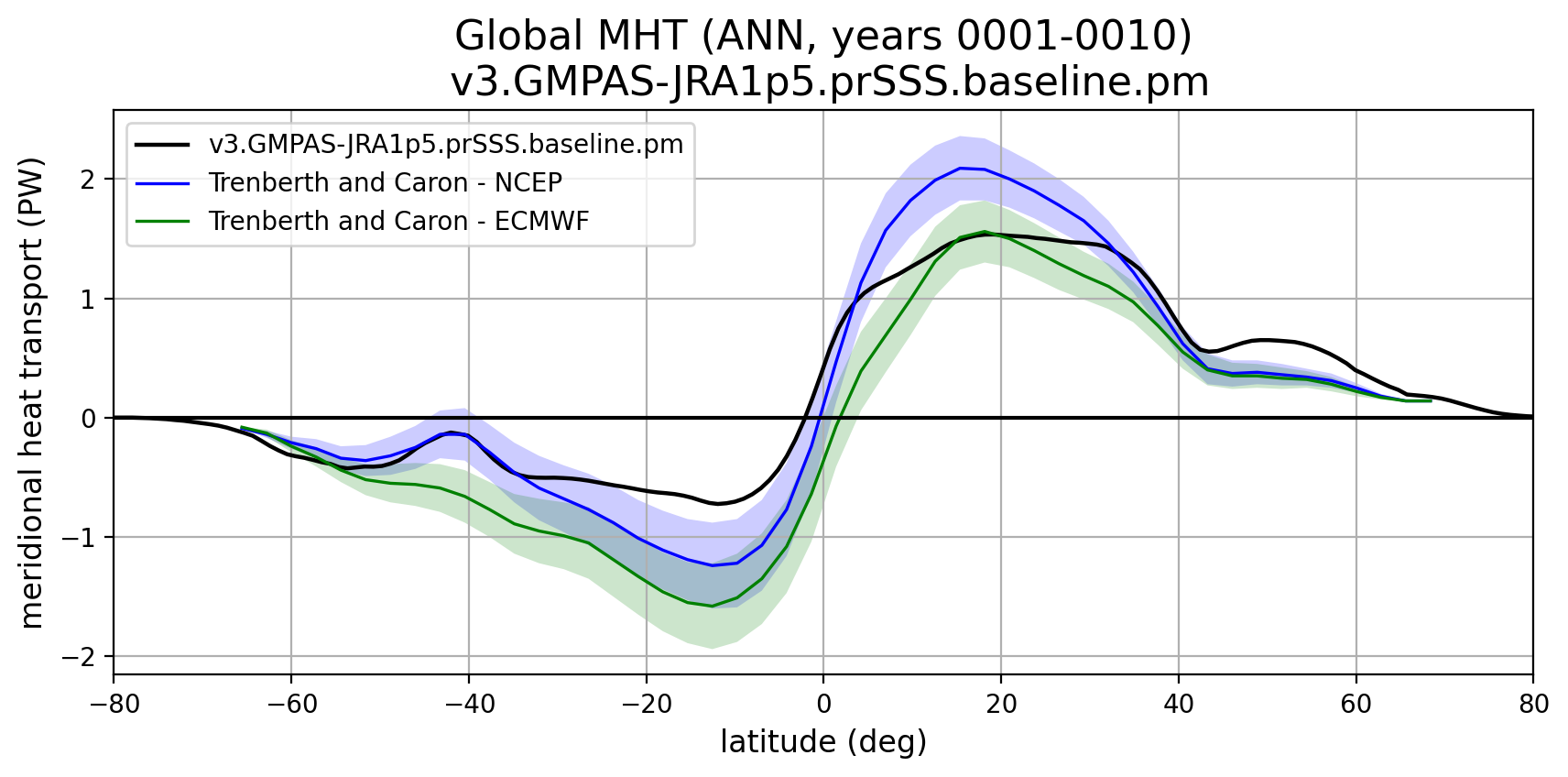 Global MHT (ANN, years 0001-0010)
v3.GMPAS-JRA1p5.prSSS.baseline.pm

v3.GMPAS-JRA1p5.prSSS.baseline.pm
Trenberth and Caron - NCEP
Trenberth and Caron - ECMWF

meridional heat transport (PW)

2
1
0
−1
−2

−80 −60 −40 −20 0 20 40 60 80

latitude (deg)